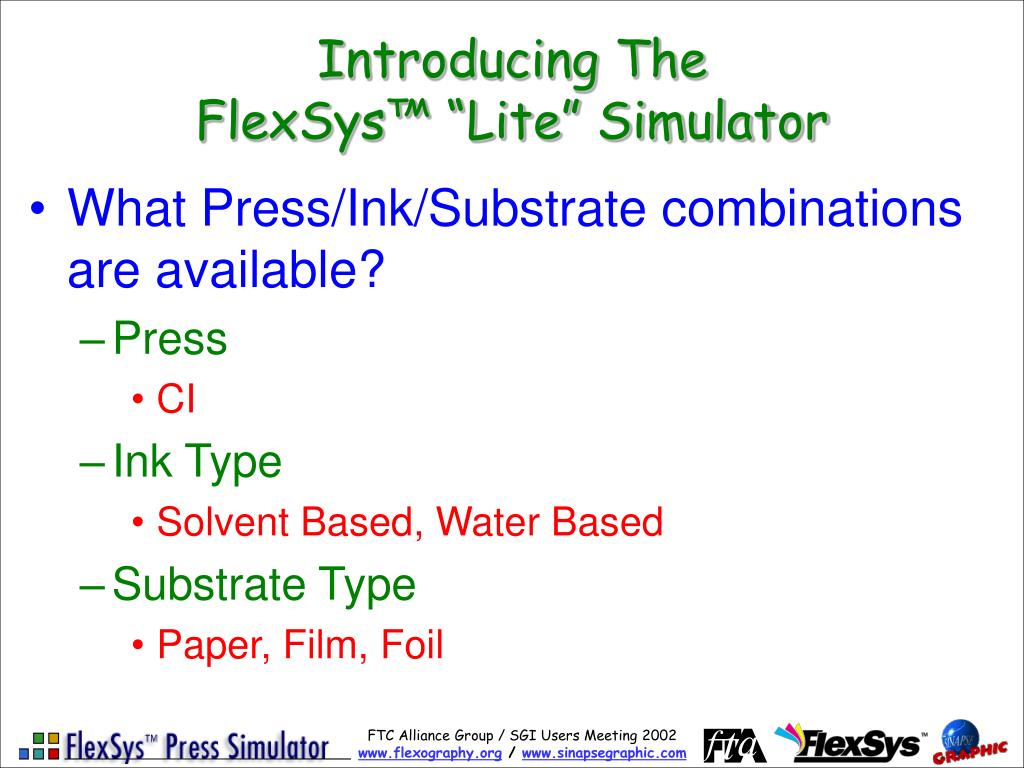 Introducing The
FlexSys™ “Lite” Simulator

• What Press/Ink/Substrate combinations are available?
– Press
• CI
– Ink Type
• Solvent Based, Water Based
– Substrate Type
• Paper, Film, Foil

FlexSys™ Press Simulator

FTC Alliance Group / SGI Users Meeting 2002
www.flexography.org / www.sinapsegraphic.com

fta FlexSys™ SINAPSE GRAPHIC